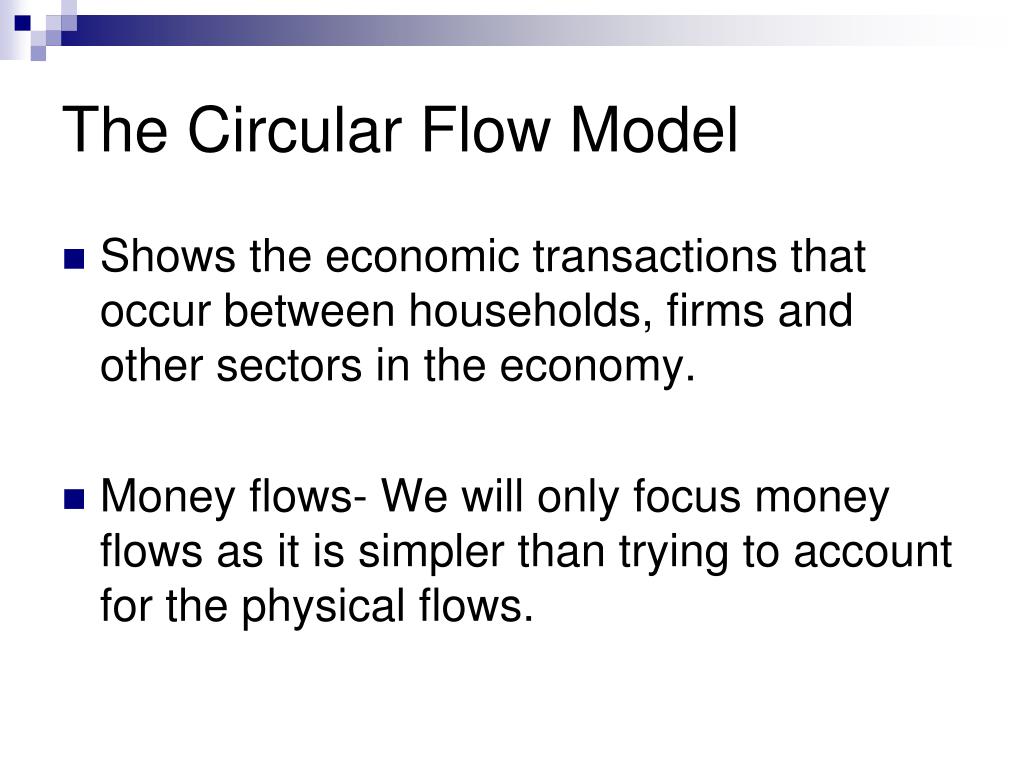 The Circular Flow Model

Shows the economic transactions that occur between households, firms and other sectors in the economy.

Money flows- We will only focus money flows as it is simpler than trying to account for the physical flows.